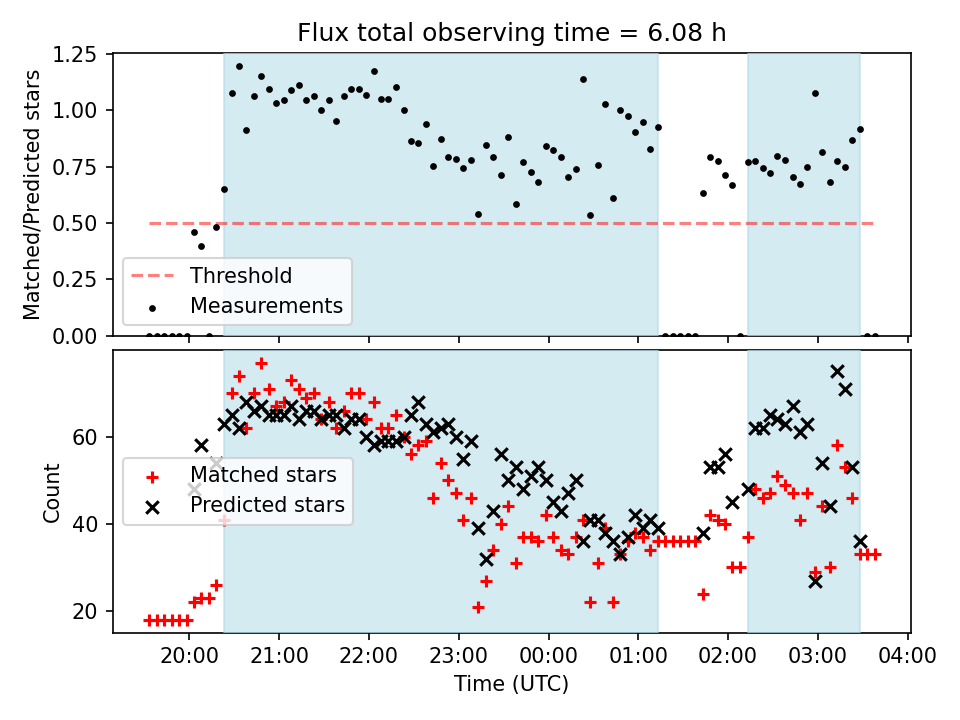 Flux total observing time = 6.08 h

Matched/Predicted stars

1.25
1.00
0.75
0.50
0.25
0.00

Threshold
Measurements

Count

60
40
20

Matched stars
Predicted stars

20:00 21:00 22:00 23:00 00:00 01:00 02:00 03:00 04:00

Time (UTC)